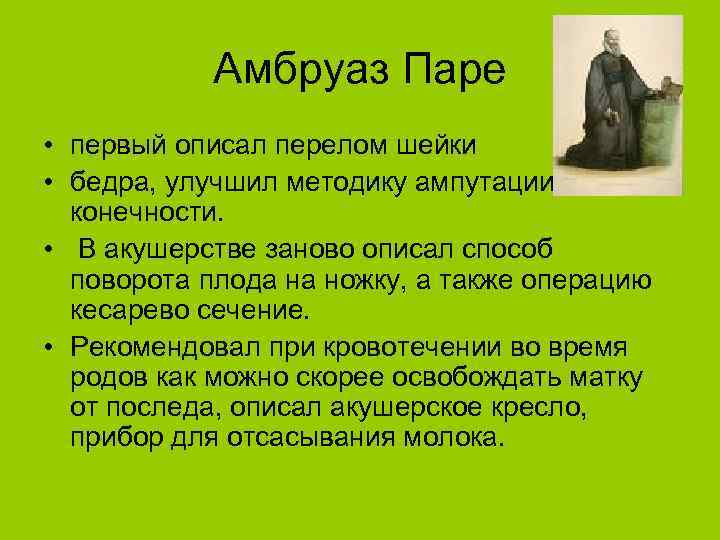 Амбруаз Паре

• первый описал перелом шейки
• бедра, улучшил методику ампутации конечности.
• В акушерстве заново описал способ поворота плода на ножку, а также операцию кесарево сечение.
• Рекомендовал при кровотечении во время родов как можно скорее освобождать матку от последа, описал акушерское кресло, прибор для отсасывания молока.